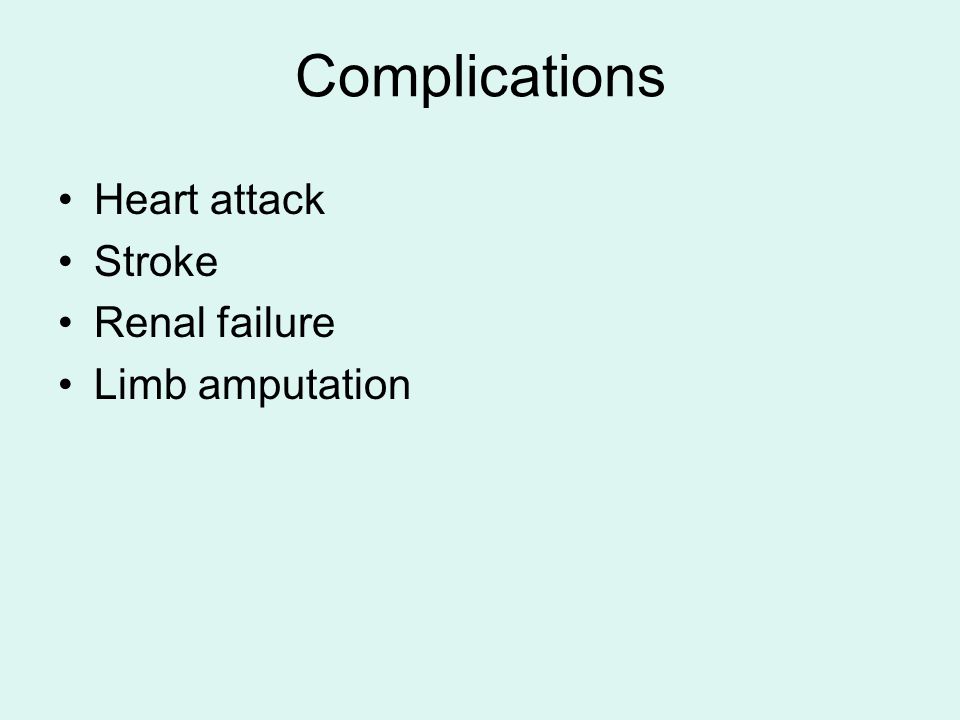 Complications

• Heart attack
• Stroke
• Renal failure
• Limb amputation